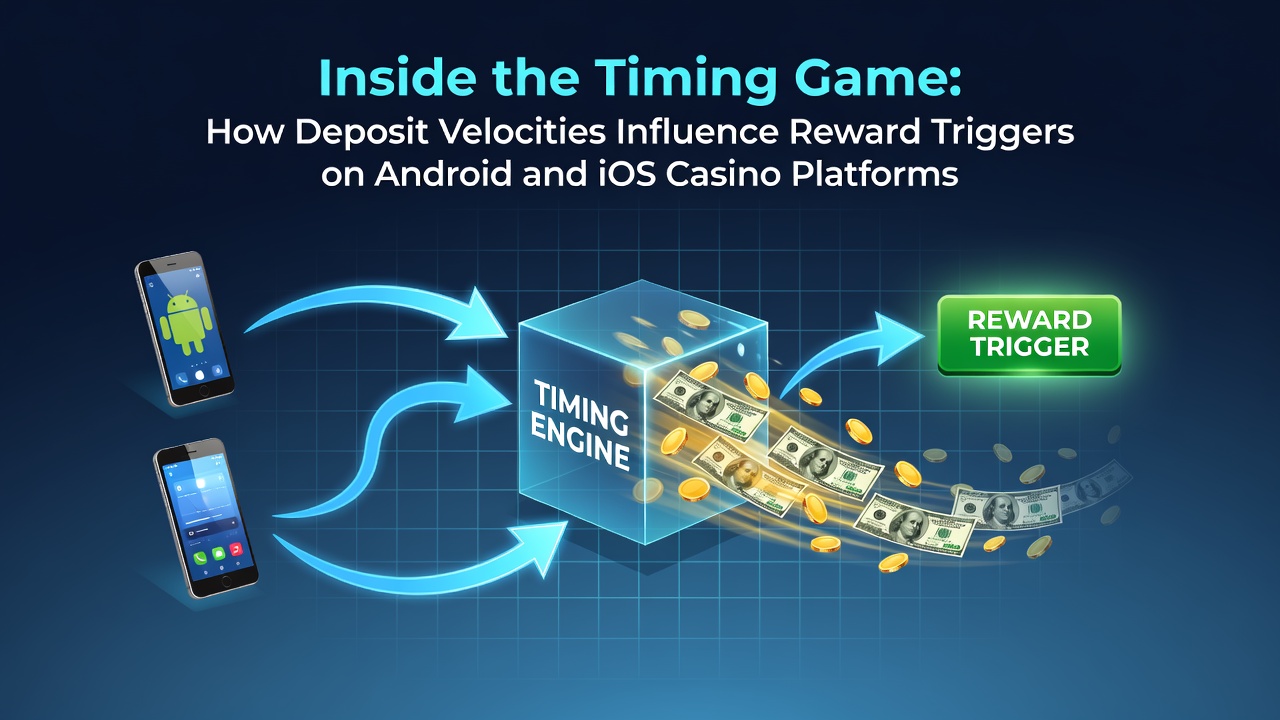 Inside the Timing Game:
How Deposit Velocities Influence Reward Triggers on Android and iOS Casino Platforms

TIMING ENGINE

REWARD TRIGGER